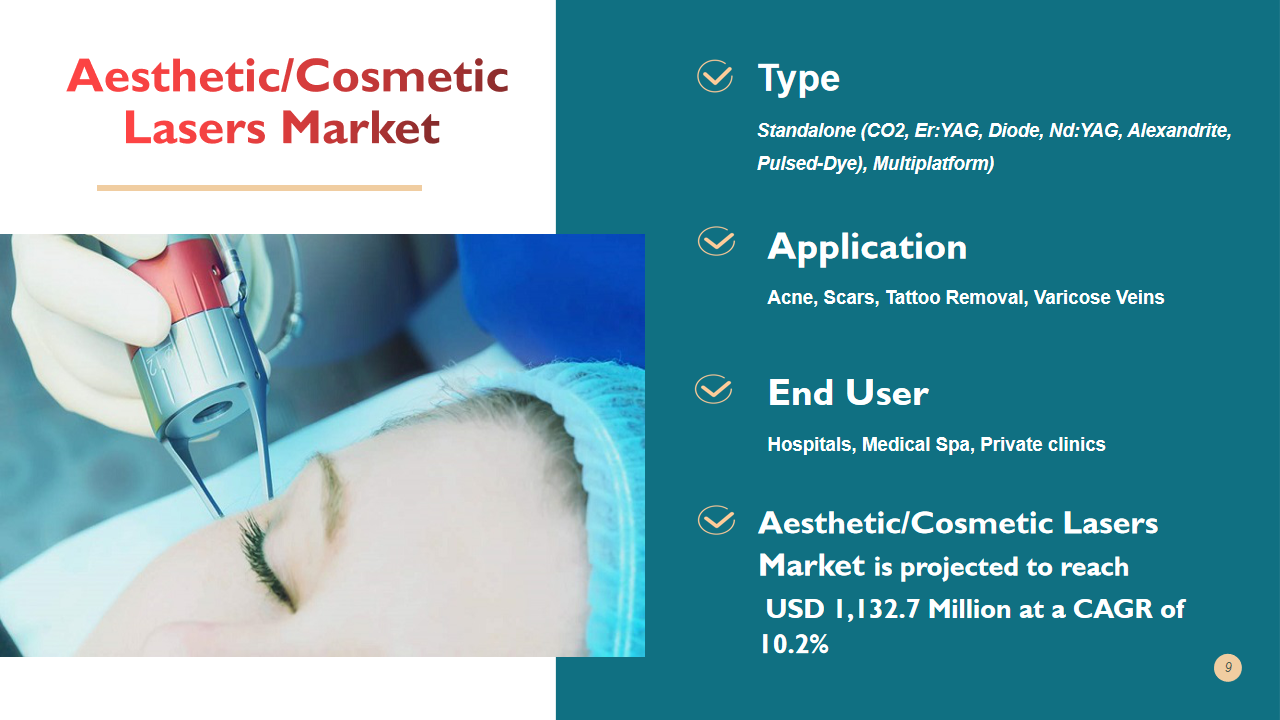 Aesthetic/Cosmetic Lasers Market

Type

Standalone (CO2, Er:YAG, Diode, Nd:YAG, Alexandrite, Pulsed-Dye), Multiplatform)

Application

Acne, Scars, Tattoo Removal, Varicose Veins

End User

Hospitals, Medical Spa, Private clinics

Aesthetic/Cosmetic Lasers Market is projected to reach USD 1,132.7 Million at a CAGR of 10.2%

9